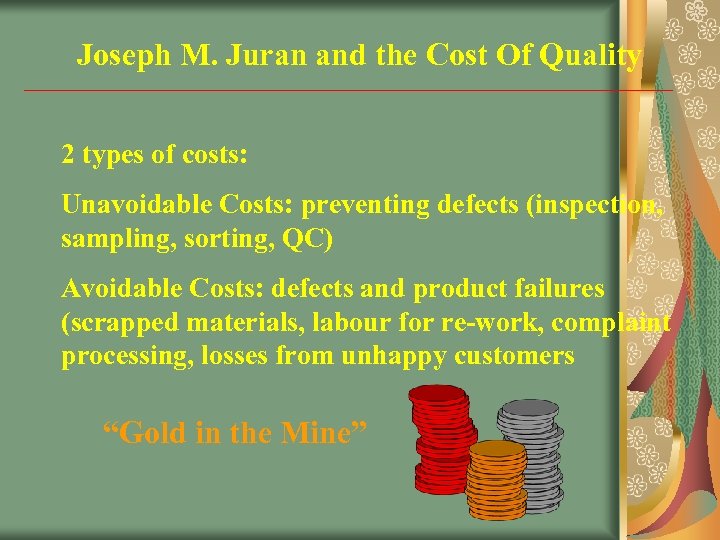 Joseph M. Juran and the Cost Of Quality

2 types of costs:

Unavoidable Costs: preventing defects (inspection, sampling, sorting, QC)

Avoidable Costs: defects and product failures (scrapped materials, labour for re-work, complaint processing, losses from unhappy customers

“Gold in the Mine”